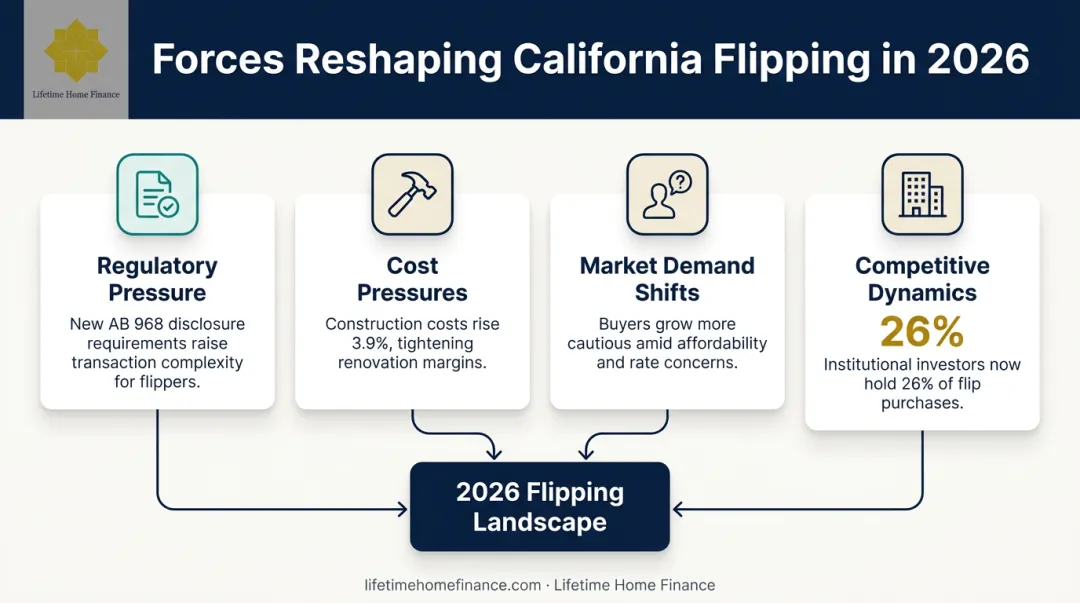 Lifetime Home Finance

Forces Reshaping California Flipping in 2026

Regulatory Pressure

New AB 968 disclosure requirements raise transaction complexity for flippers.

Cost Pressures

Construction costs rise 3.9%, tightening renovation margins.

Market Demand Shifts

Buyers grow more cautious amid affordability and rate concerns.

Competitive Dynamics

26%

Institutional investors now hold 26% of flip purchases.

2026 Flipping Landscape

lifetimehomefinance.com · Lifetime Home Finance